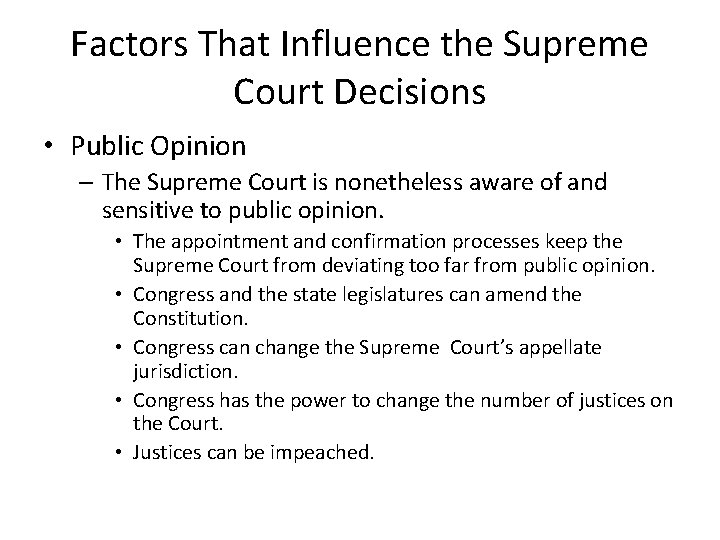 Factors That Influence the Supreme Court Decisions

• Public Opinion
– The Supreme Court is nonetheless aware of and sensitive to public opinion.
• The appointment and confirmation processes keep the Supreme Court from deviating too far from public opinion.
• Congress and the state legislatures can amend the Constitution.
• Congress can change the Supreme Court's appellate jurisdiction.
• Congress has the power to change the number of justices on the Court.
• Justices can be impeached.